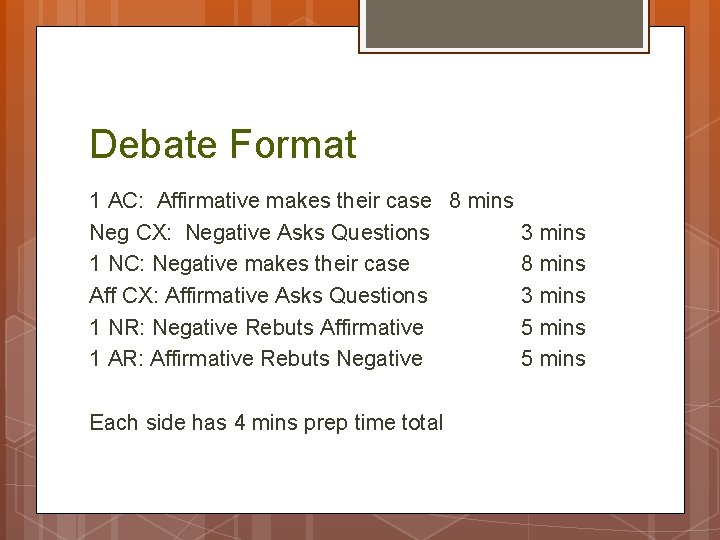 Debate Format

1 AC: Affirmative makes their case 8 mins
Neg CX: Negative Asks Questions 3 mins
1 NC: Negative makes their case 8 mins
Aff CX: Affirmative Asks Questions 3 mins
1 NR: Negative Rebuts Affirmative 5 mins
1 AR: Affirmative Rebuts Negative 5 mins

Each side has 4 mins prep time total